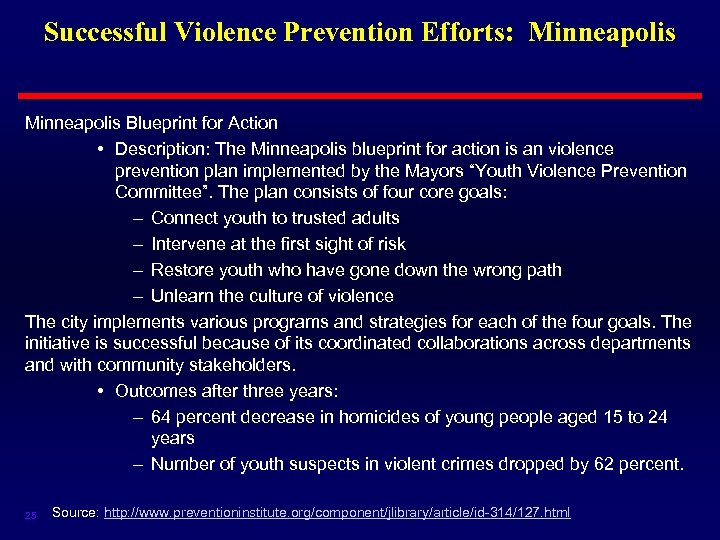 Successful Violence Prevention Efforts: Minneapolis

Minneapolis Blueprint for Action

• Description: The Minneapolis blueprint for action is an violence prevention plan implemented by the Mayors "Youth Violence Prevention Committee". The plan consists of four core goals:

– Connect youth to trusted adults

– Intervene at the first sight of risk

– Restore youth who have gone down the wrong path

– Unlearn the culture of violence

The city implements various programs and strategies for each of the four goals. The initiative is successful because of its coordinated collaborations across departments and with community stakeholders.

• Outcomes after three years:

– 64 percent decrease in homicides of young people aged 15 to 24 years

– Number of youth suspects in violent crimes dropped by 62 percent.

25 Source: http://www.preventioninstitute.org/component/jlibrary/article/id-314/127.html